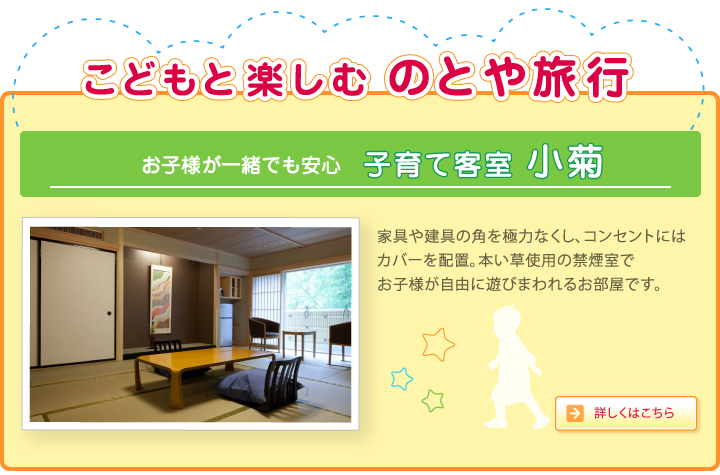 こどもと楽しむ のとや旅行

お子様が一緒でも安心　子育て客室 小菊

家具や建具の角を極力なくし、コンセントにはカバーを配置。本い草使用の禁煙室でお子様が自由に遊びまわれるお部屋です。

詳しくはこちら